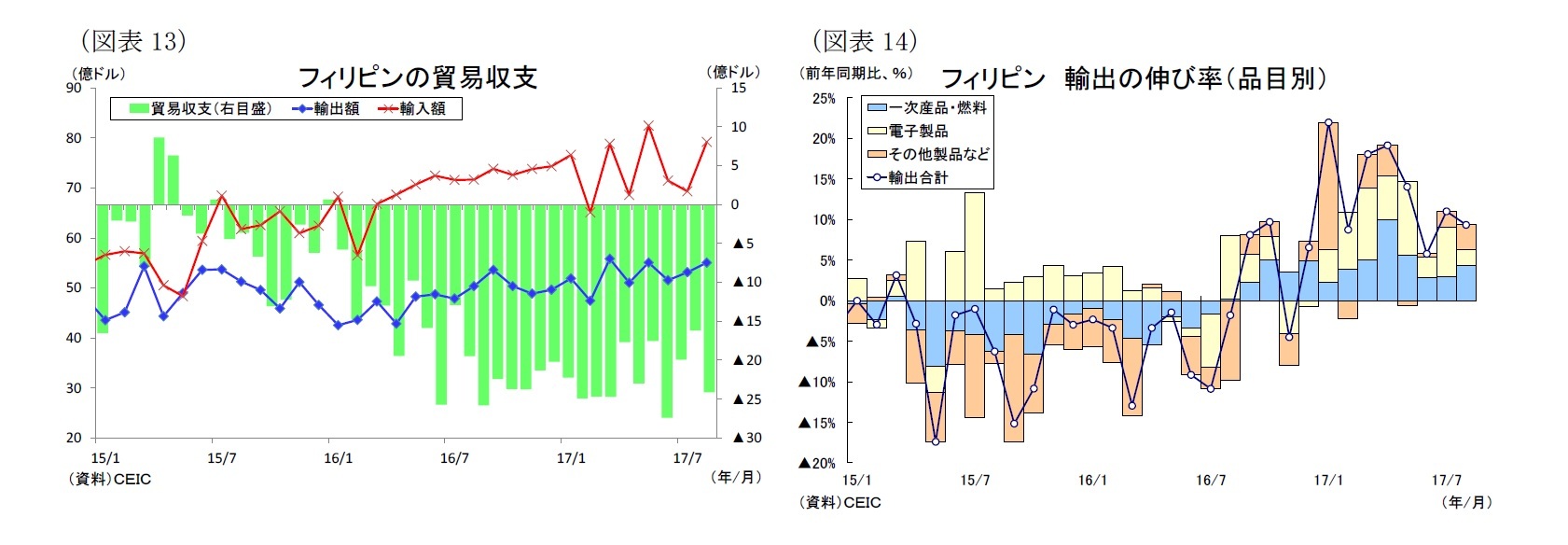 (図表 13)

(億ドル)

フィリピンの貿易収支

(億ドル)

貿易収支(右目盛)　輸出額　輸入額

90
80
70
60
50
40
30
20

15
10
5
0
▲5
▲10
▲15
▲20
▲25
▲30

15/1　15/7　16/1　16/7　17/1　17/7

(資料)CEIC

(年/月)

(図表 14)

(前年同期比、%)

フィリピン　輸出の伸び率(品目別)

一次産品・燃料
電子製品
その他製品など
輸出合計

25%
20%
15%
10%
5%
0%
▲5%
▲10%
▲15%
▲20%

15/1　15/7　16/1　16/7　17/1　17/7

(資料)CEIC

(年/月)